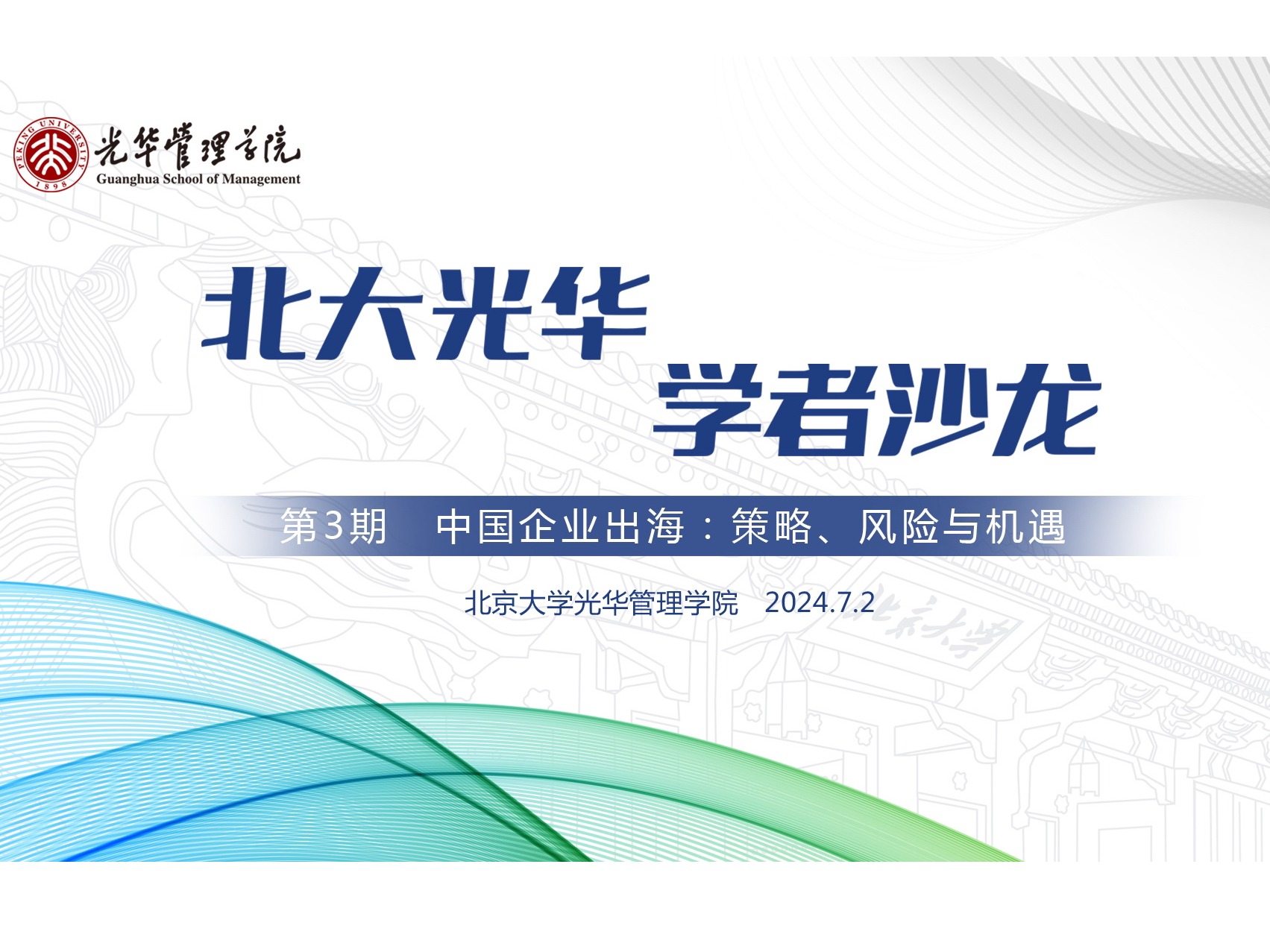 PEKING UNIVERSITY 1898
光华管理学院
Guanghua School of Management

北大光华
学者沙龙

第3期 中国企业出海：策略、风险与机遇

北京大学光华管理学院 2024.7.2

北京大学